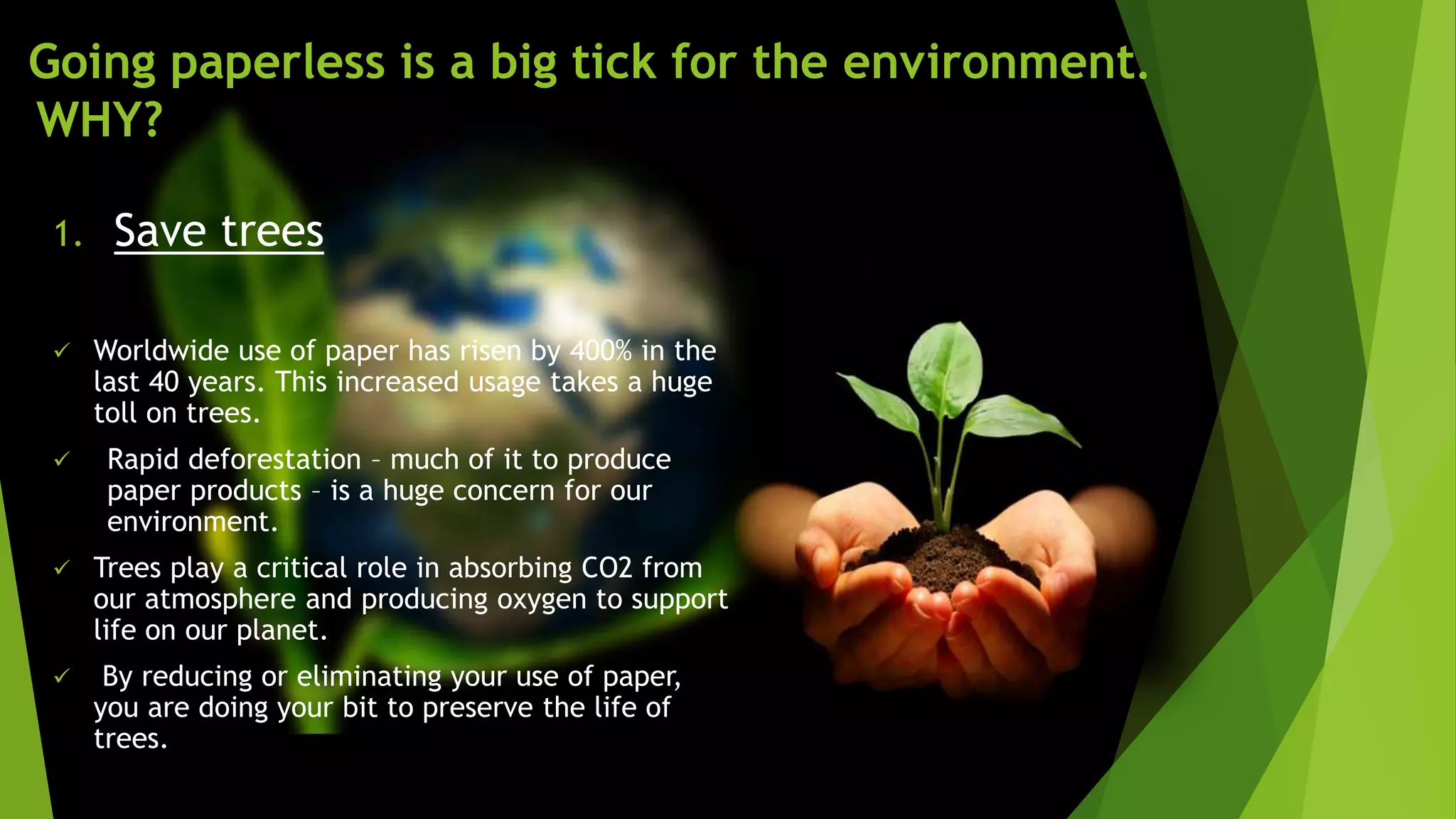 Going paperless is a big tick for the environment. WHY?

1. Save trees

✓ Worldwide use of paper has risen by 400% in the last 40 years. This increased usage takes a huge toll on trees.

✓ Rapid deforestation – much of it to produce paper products – is a huge concern for our environment.

✓ Trees play a critical role in absorbing CO2 from our atmosphere and producing oxygen to support life on our planet.

✓ By reducing or eliminating your use of paper, you are doing your bit to preserve the life of trees.